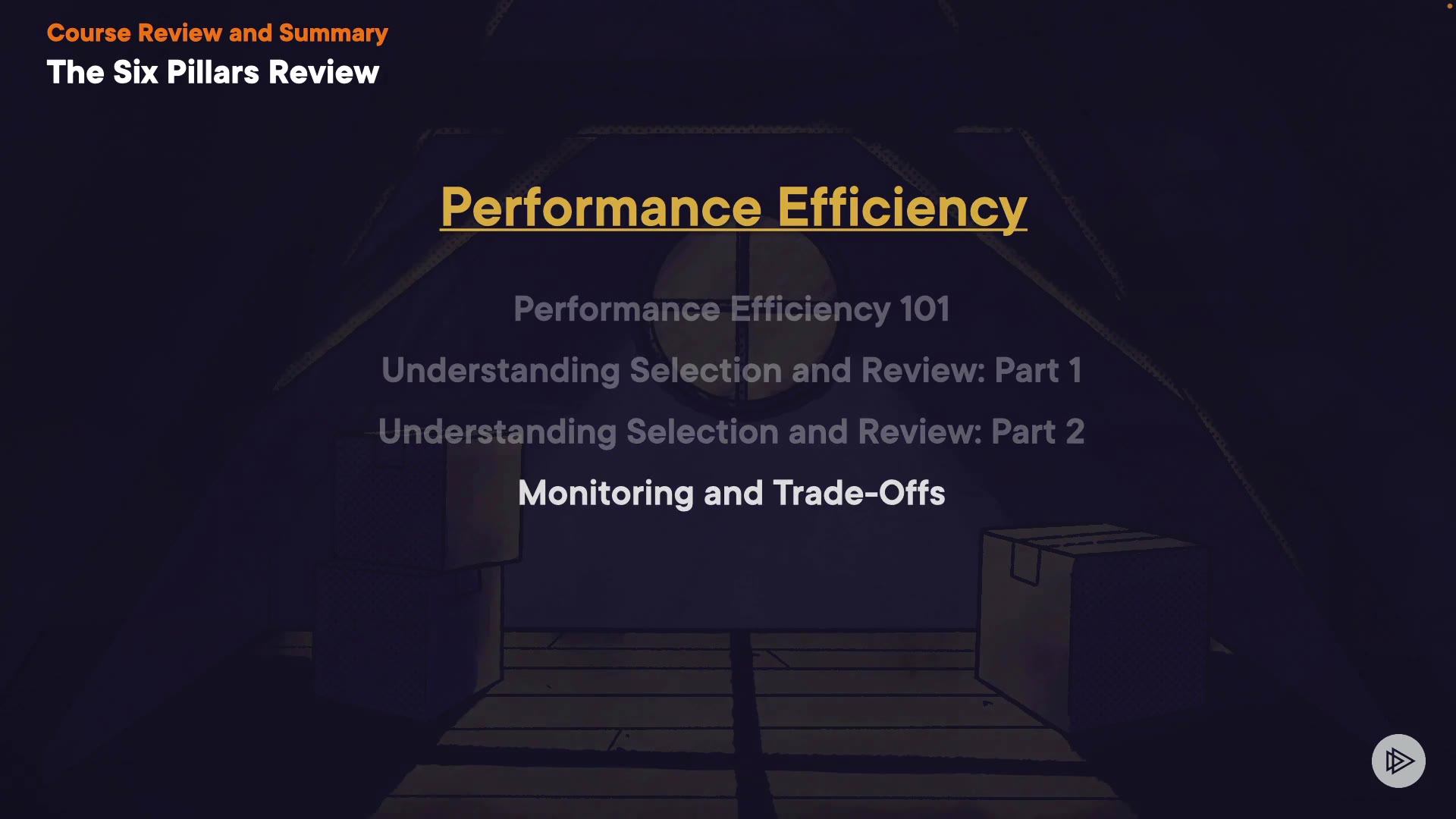 Course Review and Summary
The Six Pillars Review

Performance Efficiency

Performance Efficiency 101

Understanding Selection and Review: Part 1

Understanding Selection and Review: Part 2

Monitoring and Trade-Offs